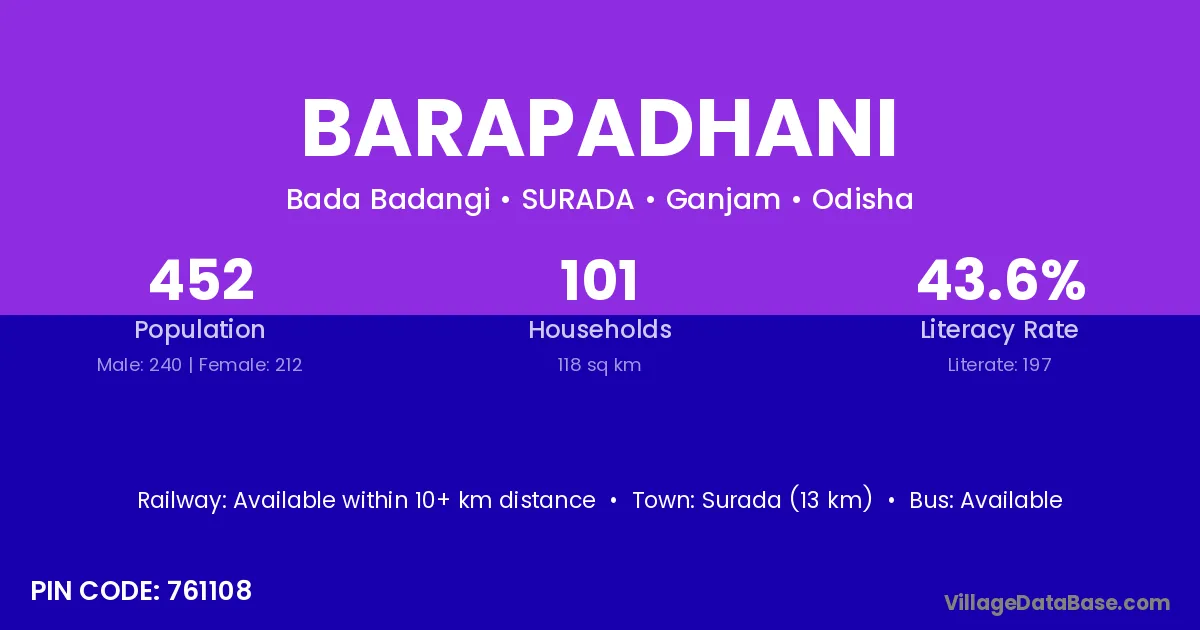 BARAPADHANI

Bada Badangi • SURADA • Ganjam • Odisha

452
Population
Male: 240 | Female: 212

101
Households
118 sq km

43.6%
Literacy Rate
Literate: 197

Railway: Available within 10+ km distance • Town: Surada (13 km) • Bus: Available

PIN CODE: 761108

VillageDataBase.com